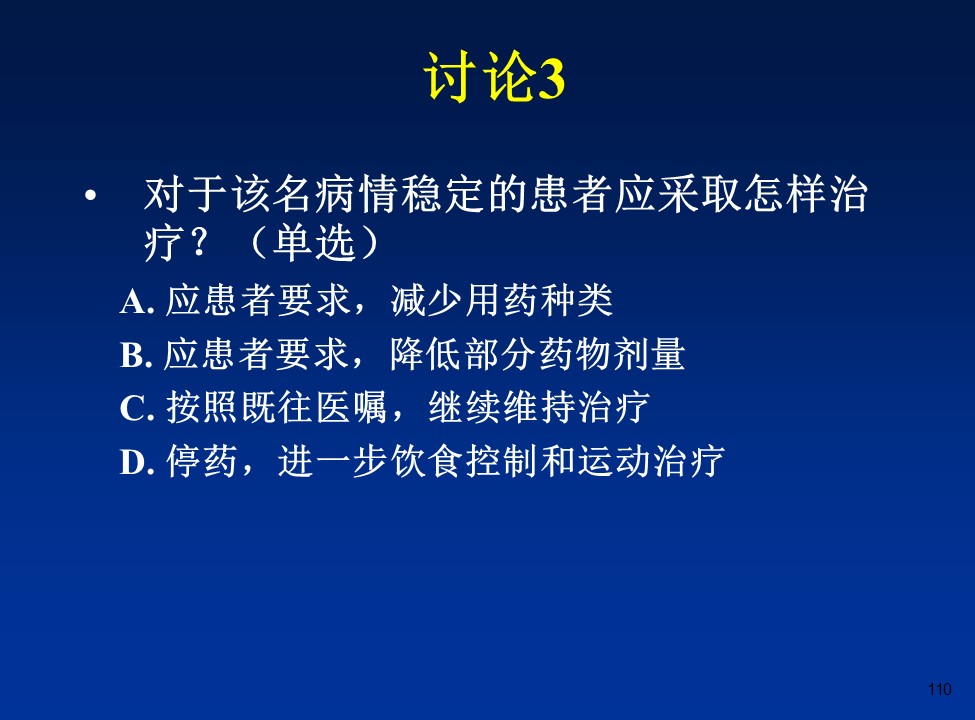 讨论3

• 对于该名病情稳定的患者应采取怎样治疗？（单选）

A. 应患者要求，减少用药种类

B. 应患者要求，降低部分药物剂量

C. 按照既往医嘱，继续维持治疗

D. 停药，进一步饮食控制和运动治疗

110